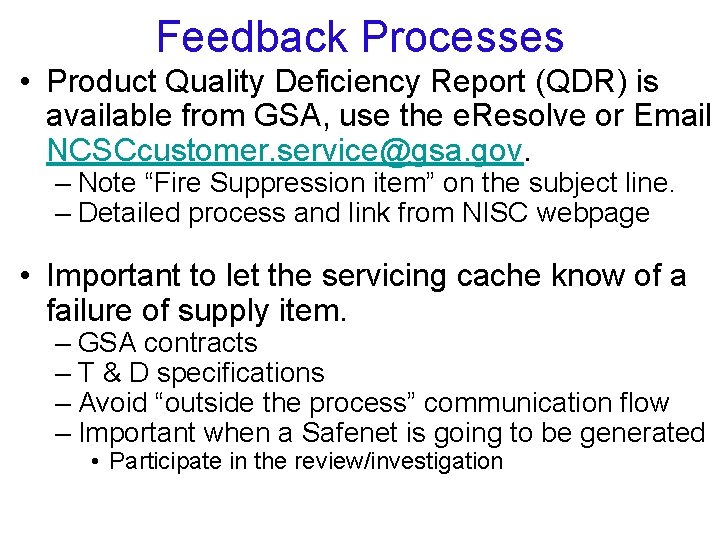 Feedback Processes

• Product Quality Deficiency Report (QDR) is available from GSA, use the eResolve or Email NCSCcustomer.service@gsa.gov.
– Note “Fire Suppression item” on the subject line.
– Detailed process and link from NISC webpage

• Important to let the servicing cache know of a failure of supply item.
– GSA contracts
– T & D specifications
– Avoid “outside the process” communication flow
– Important when a Safenet is going to be generated
• Participate in the review/investigation